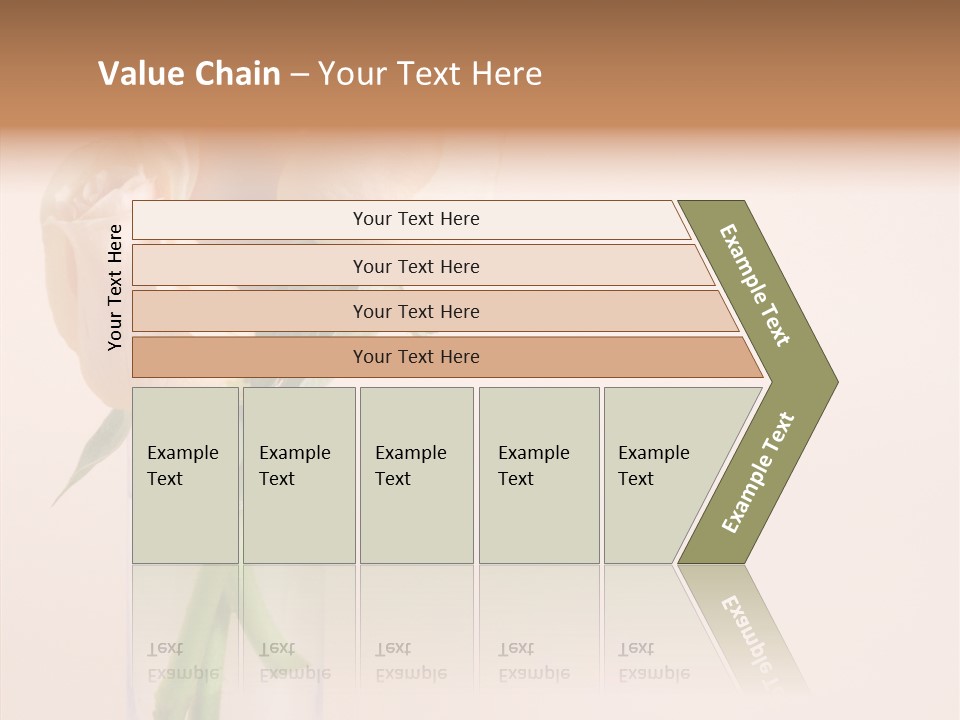 Value Chain – Your Text Here

Your Text Here

Your Text Here

Your Text Here

Your Text Here

Your Text Here

Example Text

Example Text

Example Text

Example Text

Example Text

Example Text

Example Text